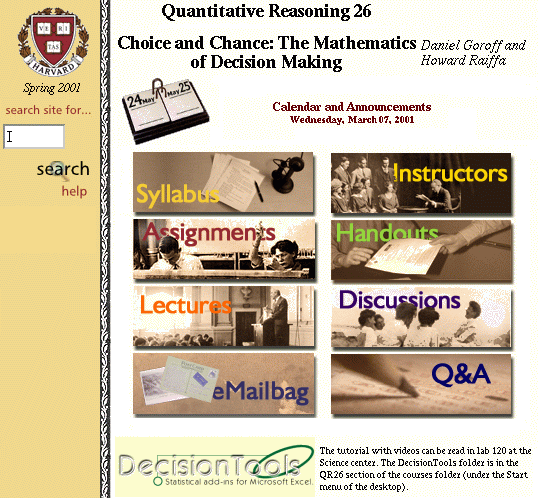 VE RI TAS
HARVARD

Spring 2001

search site for...

search

help

Quantitative Reasoning 26

Choice and Chance: The Mathematics of Decision Making

Daniel Goroff and Howard Raiffa

24 MAY MAY 25

Calendar and Announcements
Wednesday, March 07, 2001

Syllabus

Instructors

Assignments

Handouts

Lectures

Discussions

eMailbag

Q&A

DecisionTools
Statistical add-ins for Microsoft Excel.

The tutorial with videos can be read in lab 120 at the Science center. The DecisionTools folder is in the QR26 section of the courses folder (under the Start menu of the desktop).